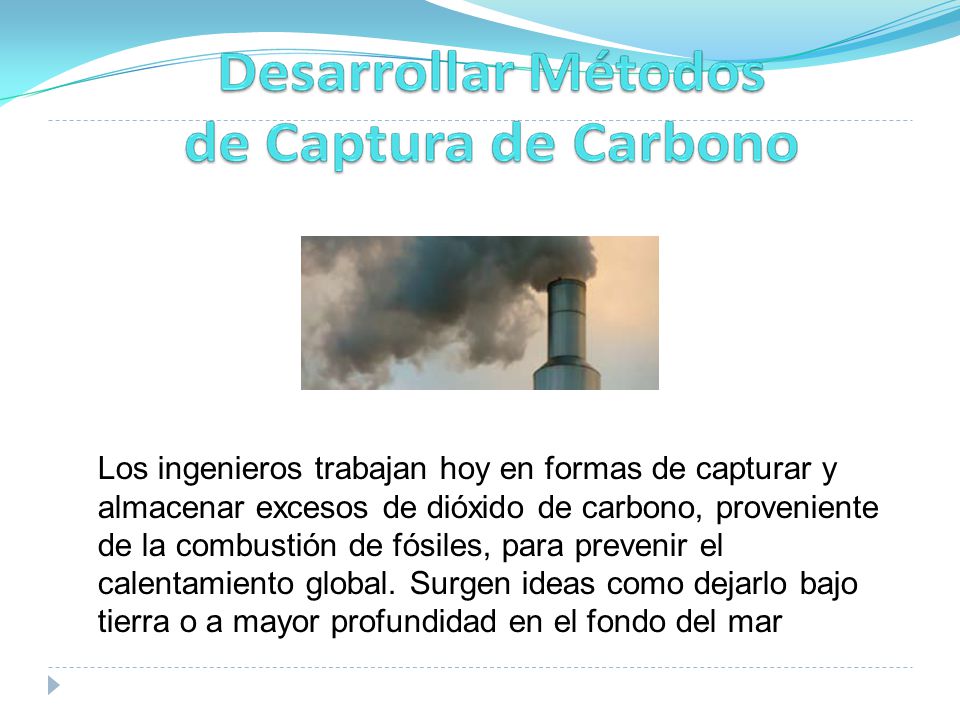 Desarrollar Métodos de Captura de Carbono

Los ingenieros trabajan hoy en formas de capturar y almacenar excesos de dióxido de carbono, proveniente de la combustión de fósiles, para prevenir el calentamiento global. Surgen ideas como dejarlo bajo tierra o a mayor profundidad en el fondo del mar